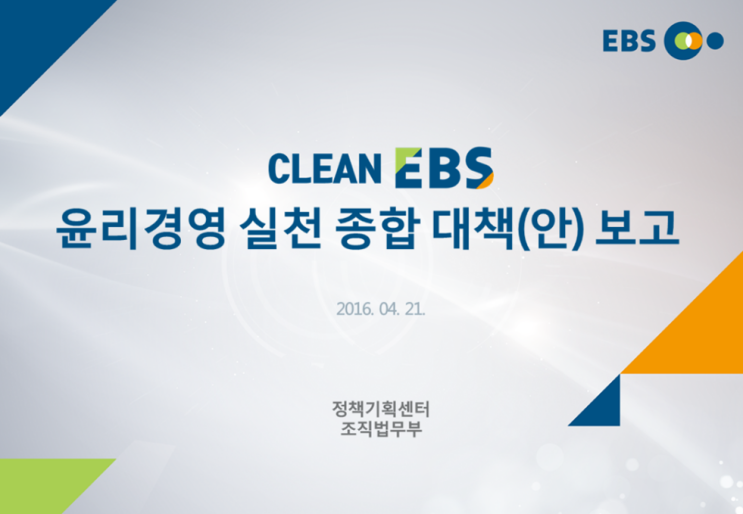 EBS

CLEAN EBS
윤리경영 실천 종합 대책(안) 보고

2016. 04. 21.

정책기획센터
조직법무부